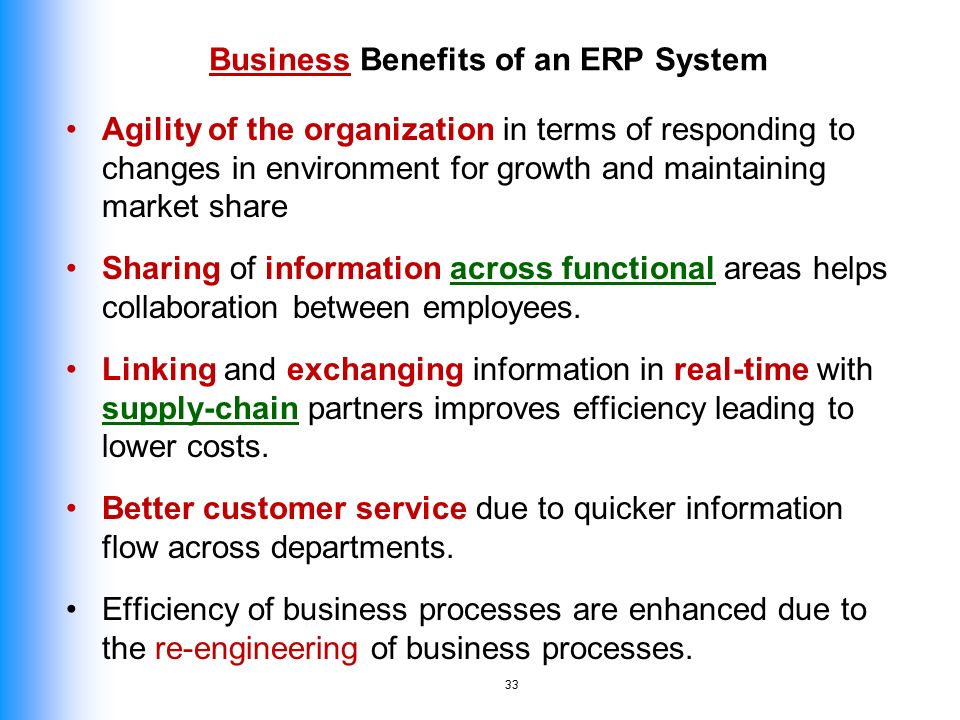 Business Benefits of an ERP System

• Agility of the organization in terms of responding to changes in environment for growth and maintaining market share

• Sharing of information across functional areas helps collaboration between employees.

• Linking and exchanging information in real-time with supply-chain partners improves efficiency leading to lower costs.

• Better customer service due to quicker information flow across departments.

• Efficiency of business processes are enhanced due to the re-engineering of business processes.

33